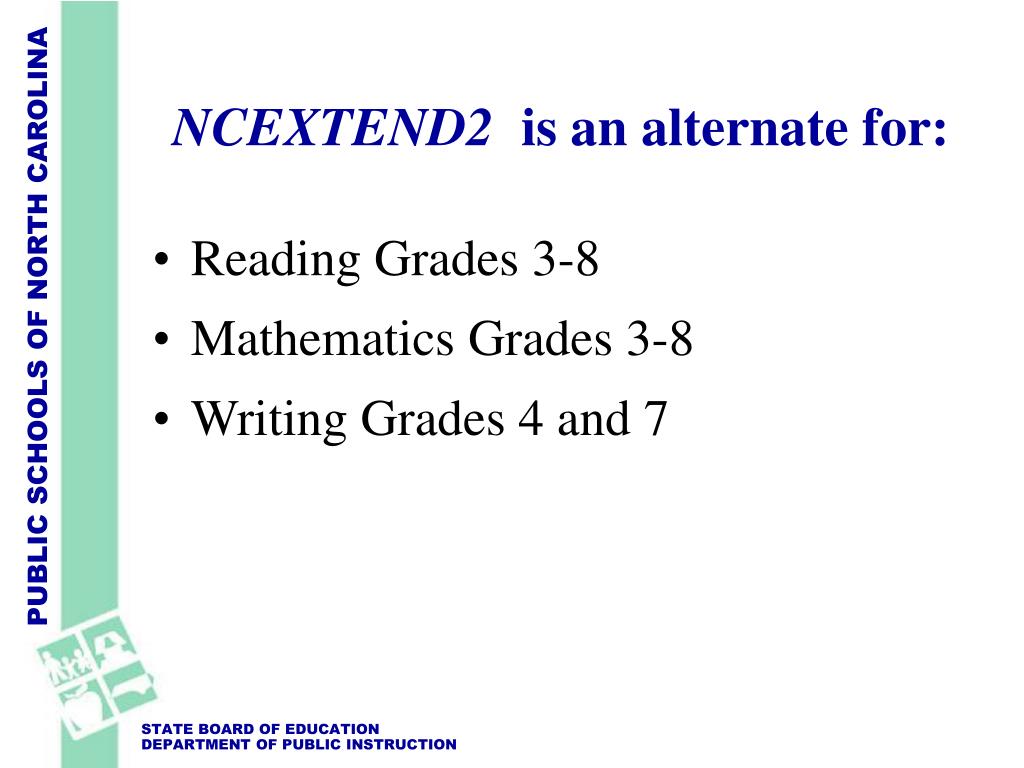 PUBLIC SCHOOLS OF NORTH CAROLINA

NCEXTEND2 is an alternate for:

• Reading Grades 3-8
• Mathematics Grades 3-8
• Writing Grades 4 and 7

STATE BOARD OF EDUCATION
DEPARTMENT OF PUBLIC INSTRUCTION